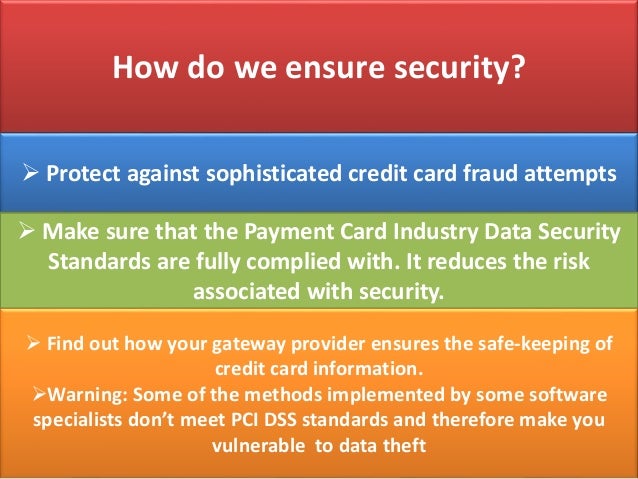 How do we ensure security?

➢ Protect against sophisticated credit card fraud attempts

➢ Make sure that the Payment Card Industry Data Security Standards are fully complied with. It reduces the risk associated with security.

➢ Find out how your gateway provider ensures the safe-keeping of credit card information.
➢Warning: Some of the methods implemented by some software specialists don't meet PCI DSS standards and therefore make you vulnerable to data theft